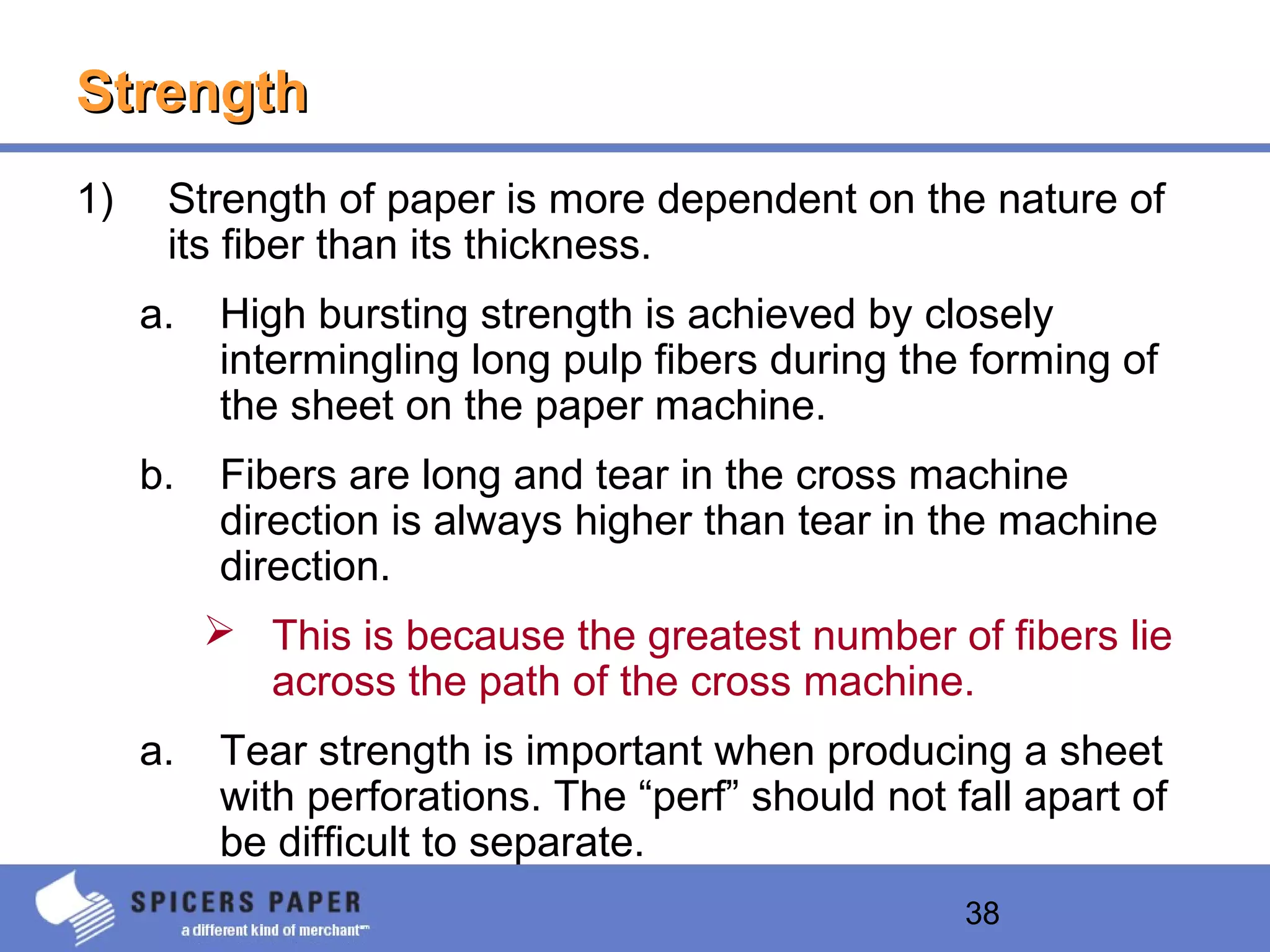 Strength

1) Strength of paper is more dependent on the nature of its fiber than its thickness.

a. High bursting strength is achieved by closely intermingling long pulp fibers during the forming of the sheet on the paper machine.

b. Fibers are long and tear in the cross machine direction is always higher than tear in the machine direction.

➢ This is because the greatest number of fibers lie across the path of the cross machine.

a. Tear strength is important when producing a sheet with perforations. The “perf” should not fall apart of be difficult to separate.

SPICERS PAPER
a different kind of merchant℠

38